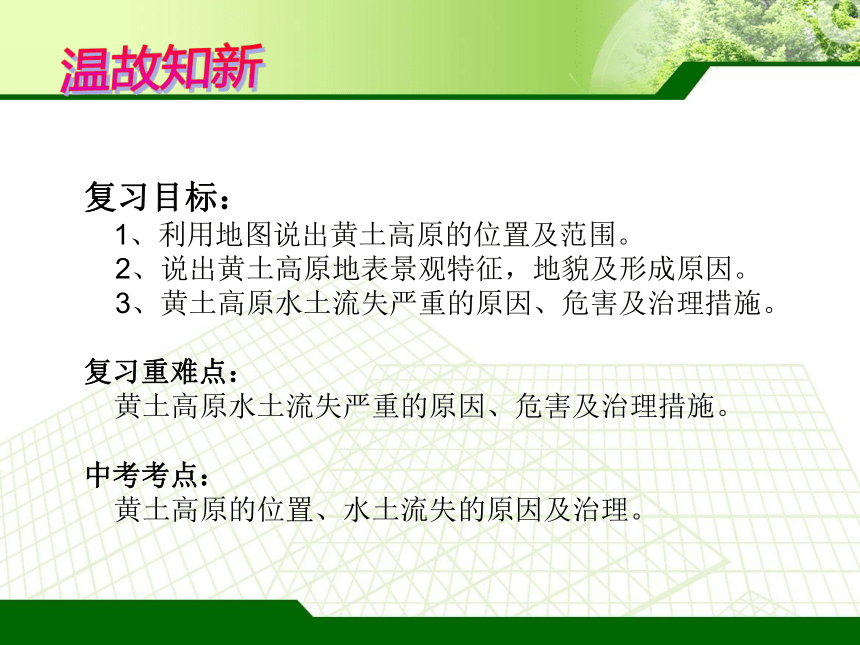 温故知新

复习目标：
1、利用地图说出黄土高原的位置及范围。
2、说出黄土高原地表景观特征，地貌及形成原因。
3、黄土高原水土流失严重的原因、危害及治理措施。

复习重难点：
黄土高原水土流失严重的原因、危害及治理措施。

中考考点：
黄土高原的位置、水土流失的原因及治理。